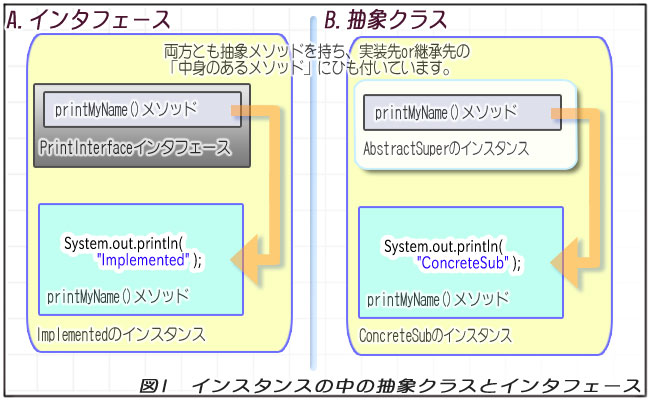 A. インタフェース

B. 抽象クラス

両方とも抽象メソッドを持ち、実装先or継承先の「中身のあるメソッド」にひも付いています。

printMyName()メソッド

PrintInterfaceインタフェース

System.out.println( "Implemented" );

printMyName()メソッド

Implementedのインスタンス

printMyName()メソッド

AbstractSuperのインスタンス

System.out.println( "ConcreteSub" );

printMyName()メソッド

ConcreteSubのインスタンス

図1 インスタンスの中の抽象クラスとインタフェース